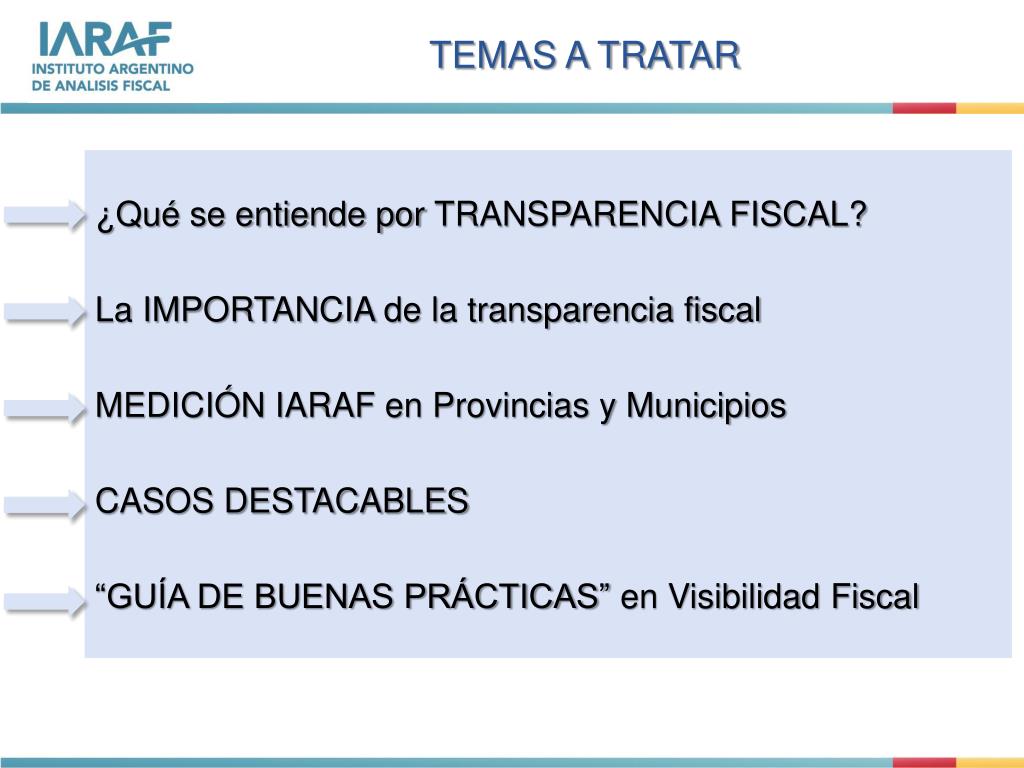 IARAF
INSTITUTO ARGENTINO DE ANALISIS FISCAL

TEMAS A TRATAR

¿Qué se entiende por TRANSPARENCIA FISCAL?

La IMPORTANCIA de la transparencia fiscal

MEDICIÓN IARAF en Provincias y Municipios

CASOS DESTACABLES

“GUÍA DE BUENAS PRÁCTICAS” en Visibilidad Fiscal